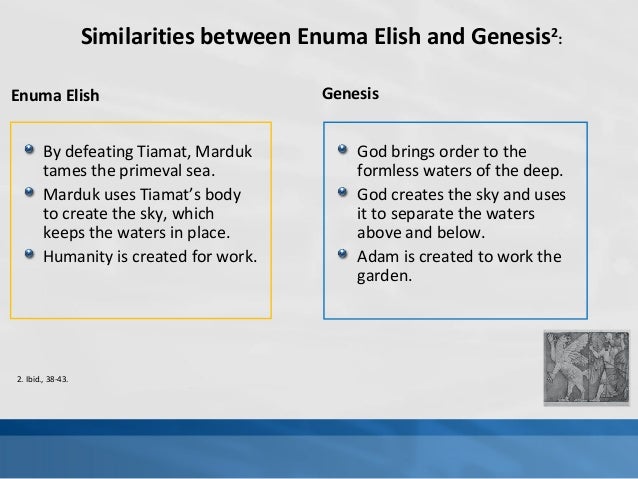 Similarities between Enuma Elish and Genesis$^2$:

Enuma Elish

- By defeating Tiamat, Marduk tames the primeval sea.
- Marduk uses Tiamat's body to create the sky, which keeps the waters in place.
- Humanity is created for work.

Genesis

- God brings order to the formless waters of the deep.
- God creates the sky and uses it to separate the waters above and below.
- Adam is created to work the garden.

2. Ibid., 38-43.